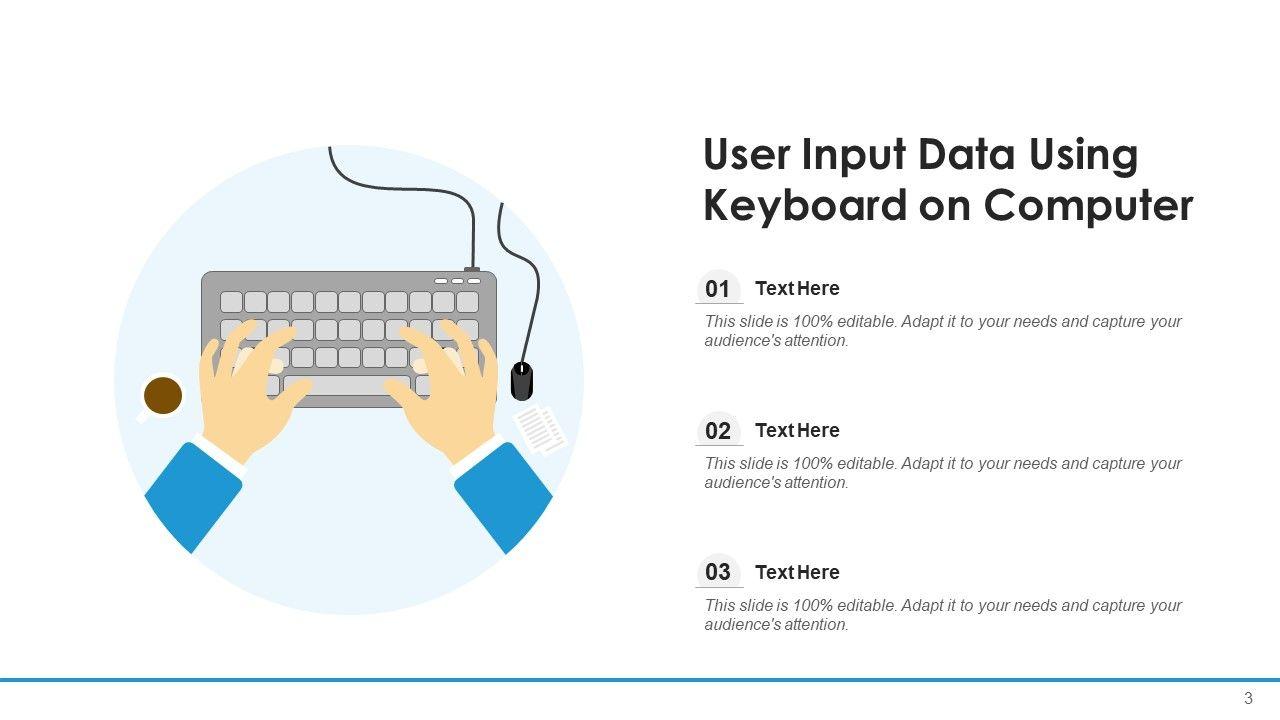 User Input Data Using Keyboard on Computer

01 Text Here

This slide is 100% editable. Adapt it to your needs and capture your audience's attention.

02 Text Here

This slide is 100% editable. Adapt it to your needs and capture your audience's attention.

03 Text Here

This slide is 100% editable. Adapt it to your needs and capture your audience's attention.

3